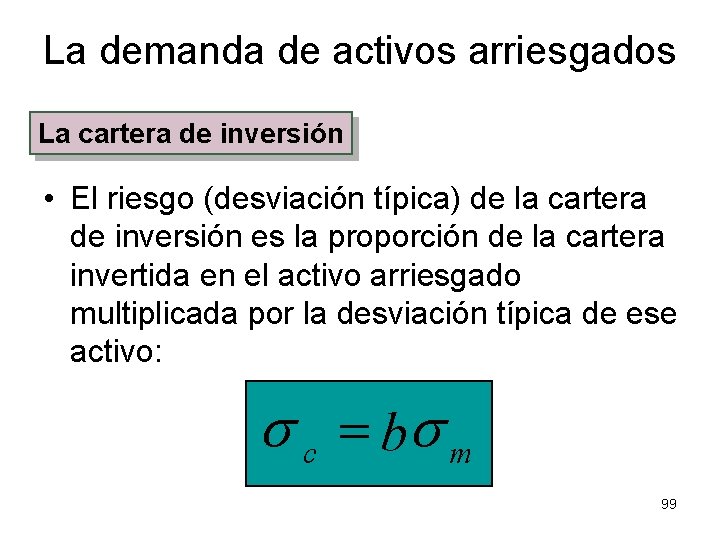 La demanda de activos arriesgados

La cartera de inversión

• El riesgo (desviación típica) de la cartera de inversión es la proporción de la cartera invertida en el activo arriesgado multiplicada por la desviación típica de ese activo:

$\sigma_c = b\sigma_m$

99